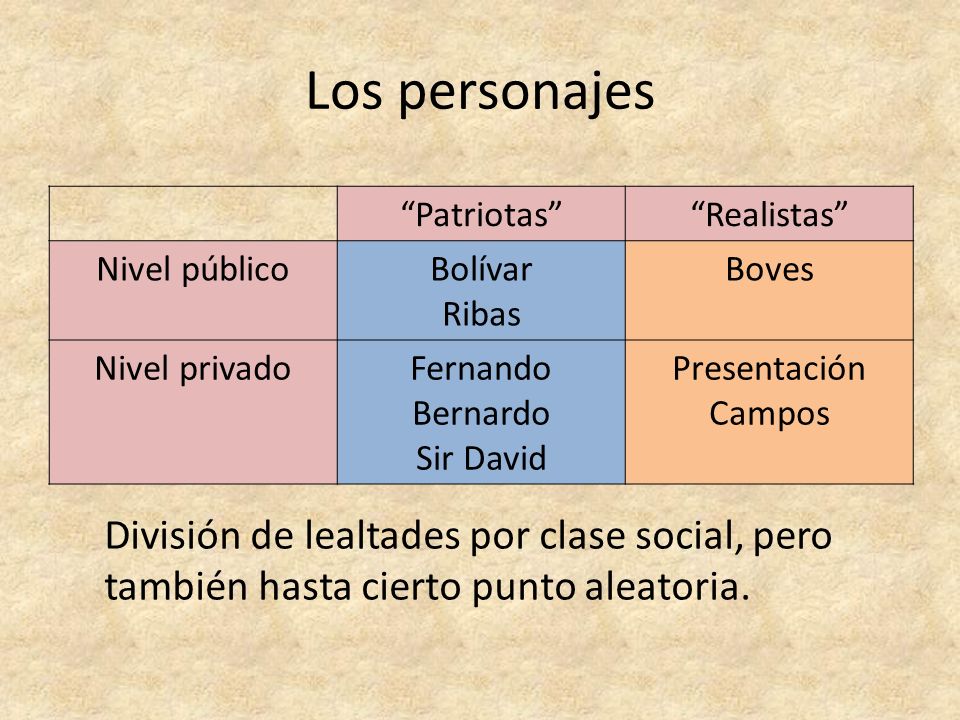 Los personajes

| | “Patriotas” | “Realistas” |
|---|---|---|
| Nivel público | Bolívar Ribas | Boves |
| Nivel privado | Fernando Bernardo Sir David | Presentación Campos |

División de lealtades por clase social, pero también hasta cierto punto aleatoria.